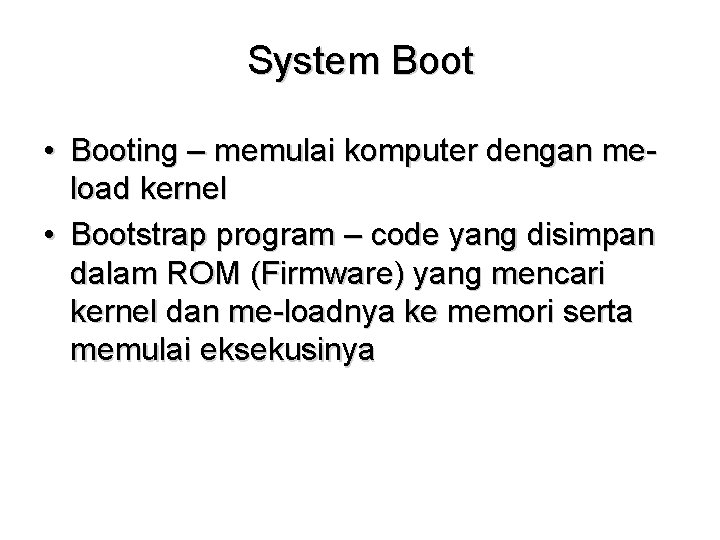 System Boot

• Booting – memulai komputer dengan me-load kernel
• Bootstrap program – code yang disimpan dalam ROM (Firmware) yang mencari kernel dan me-loadnya ke memori serta memulai eksekusinya